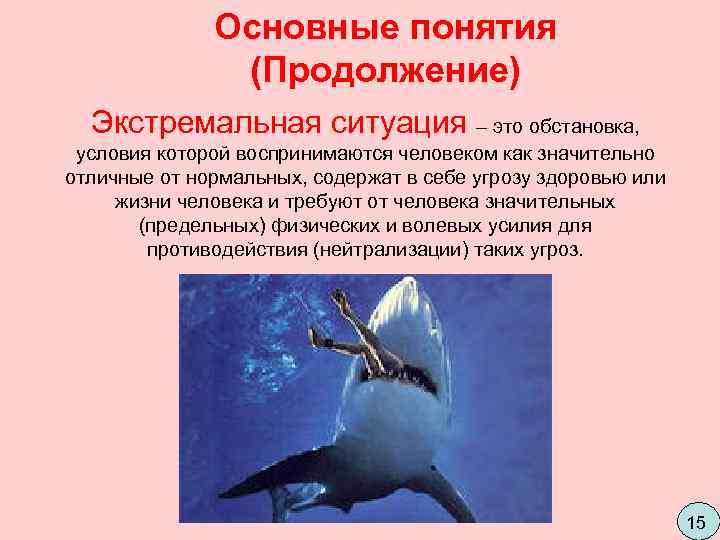 Основные понятия
(Продолжение)

Экстремальная ситуация – это обстановка, условия которой воспринимаются человеком как значительно отличные от нормальных, содержат в себе угрозу здоровью или жизни человека и требуют от человека значительных (предельных) физических и волевых усилия для противодействия (нейтрализации) таких угроз.

15